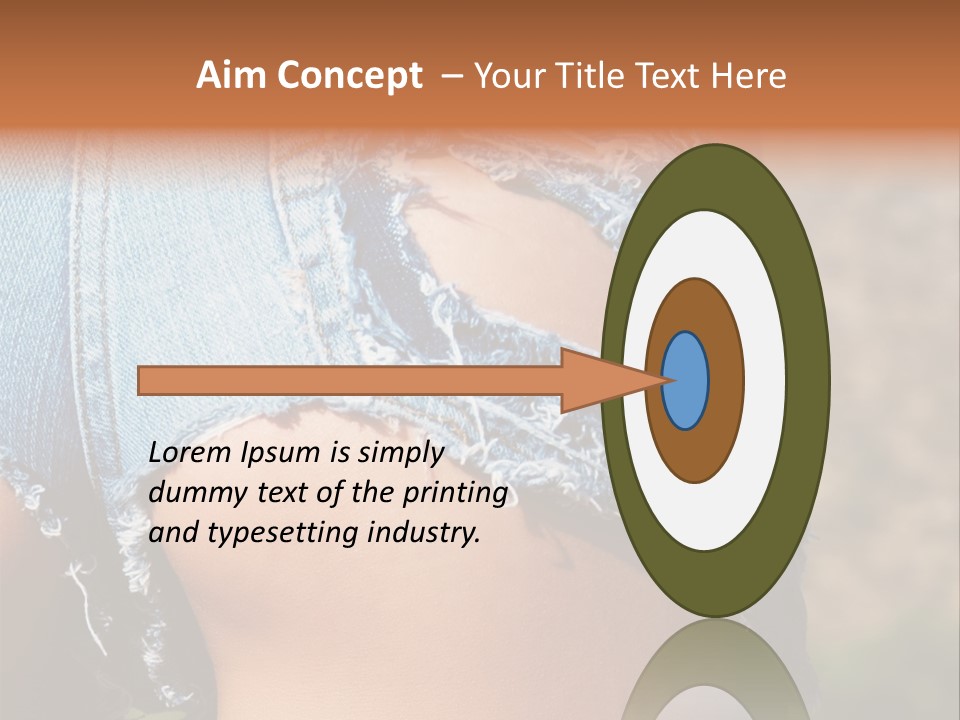 Aim Concept – Your Title Text Here

Lorem Ipsum is simply dummy text of the printing and typesetting industry.